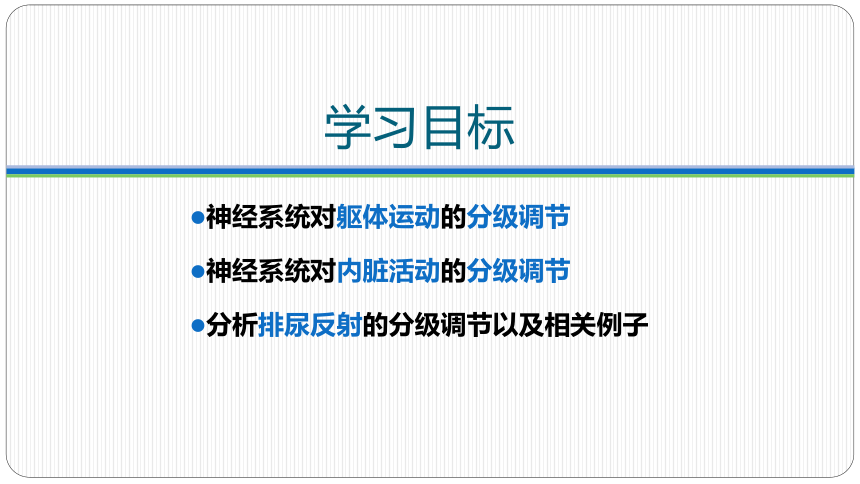 学习目标

●神经系统对躯体运动的分级调节

●神经系统对内脏活动的分级调节

●分析排尿反射的分级调节以及相关例子